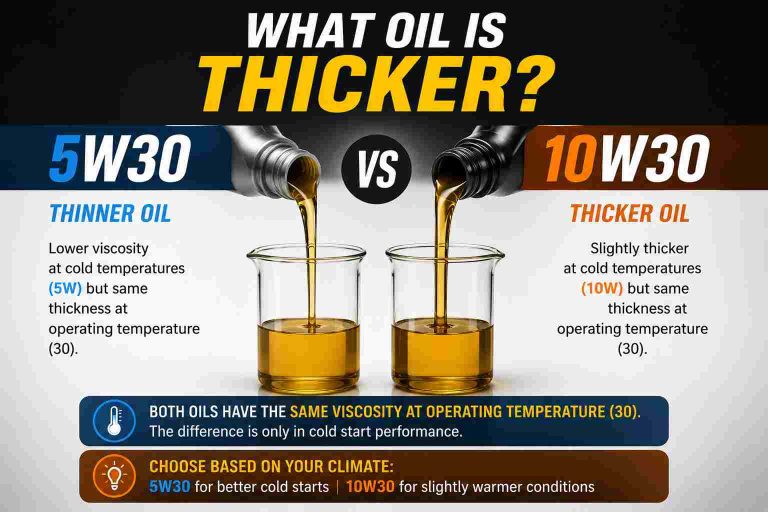 WHAT OIL IS THICKER?

5W30

VS

10W30

THINNER OIL

Lower viscosity at cold temperatures (5W) but same thickness at operating temperature (30).

THICKER OIL

Slightly thicker at cold temperatures (10W) but same thickness at operating temperature (30).

BOTH OILS HAVE THE SAME VISCOSITY AT OPERATING TEMPERATURE (30).
The difference is only in cold start performance.

CHOOSE BASED ON YOUR CLIMATE:
5W30 for better cold starts | 10W30 for slightly warmer conditions